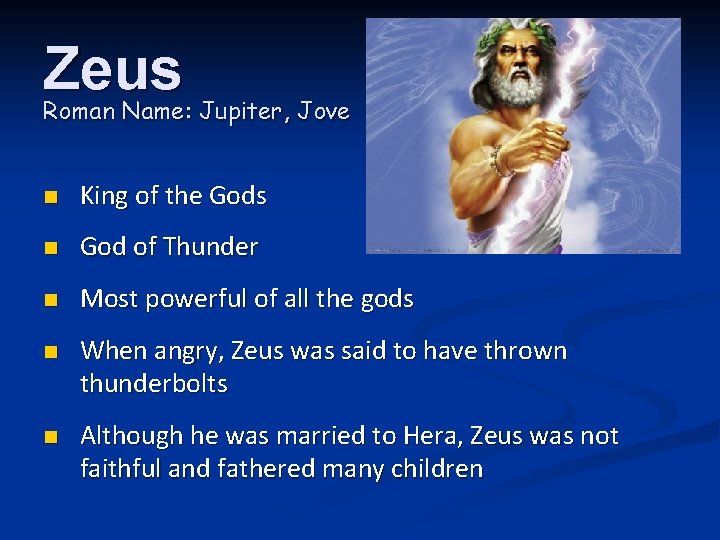 Zeus
Roman Name: Jupiter, Jove

King of the Gods

God of Thunder

Most powerful of all the gods

When angry, Zeus was said to have thrown thunderbolts

Although he was married to Hera, Zeus was not faithful and fathered many children